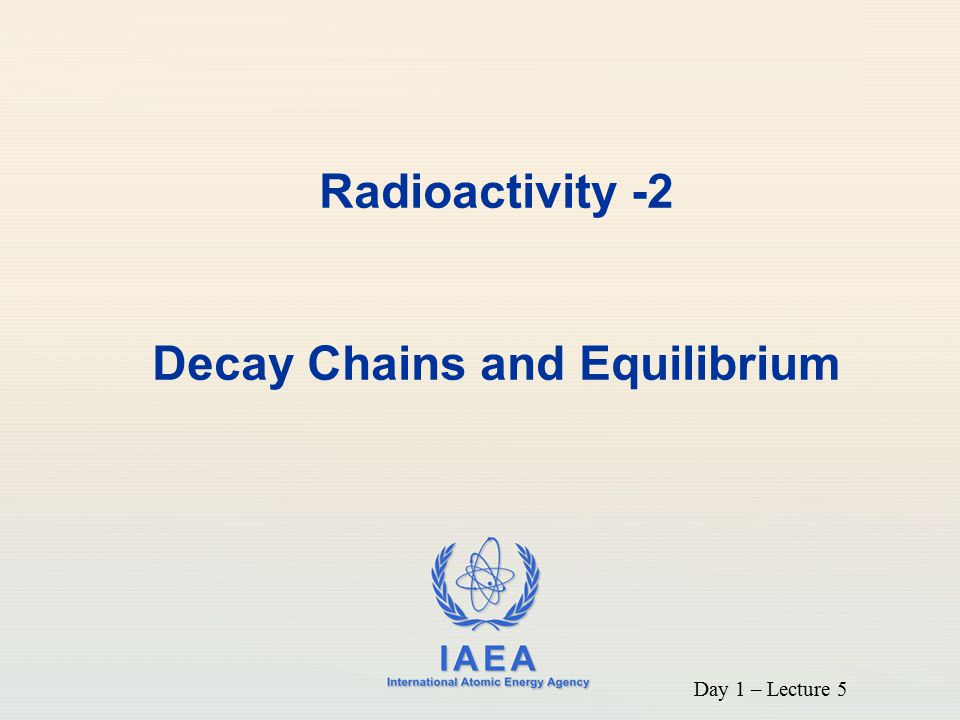 Radioactivity -2

Decay Chains and Equilibrium

IAEA
International Atomic Energy Agency

Day 1 – Lecture 5